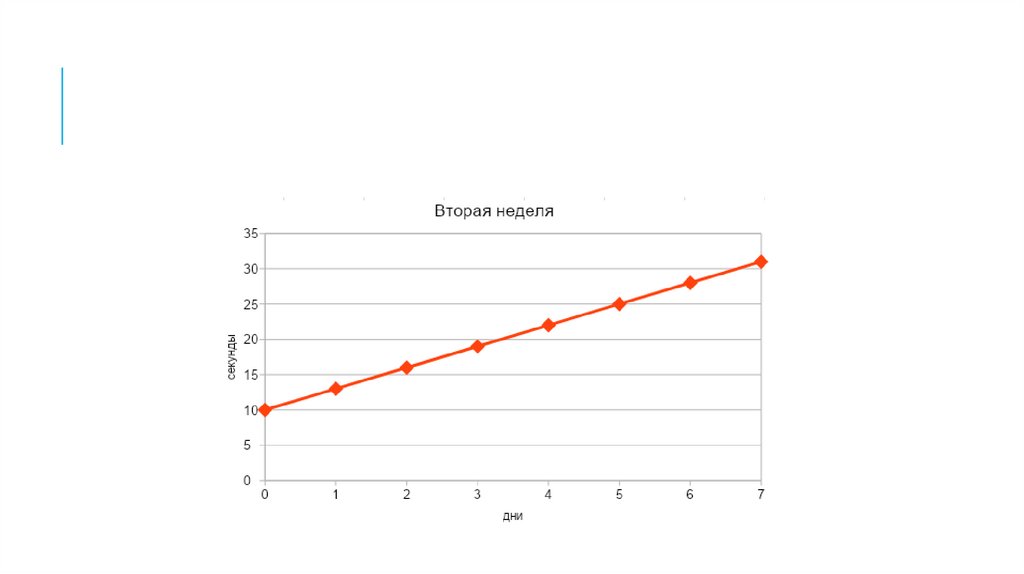 Вторая неделя

35
30
25
20
15
10
5
0

секунды

0 1 2 3 4 5 6 7

дни